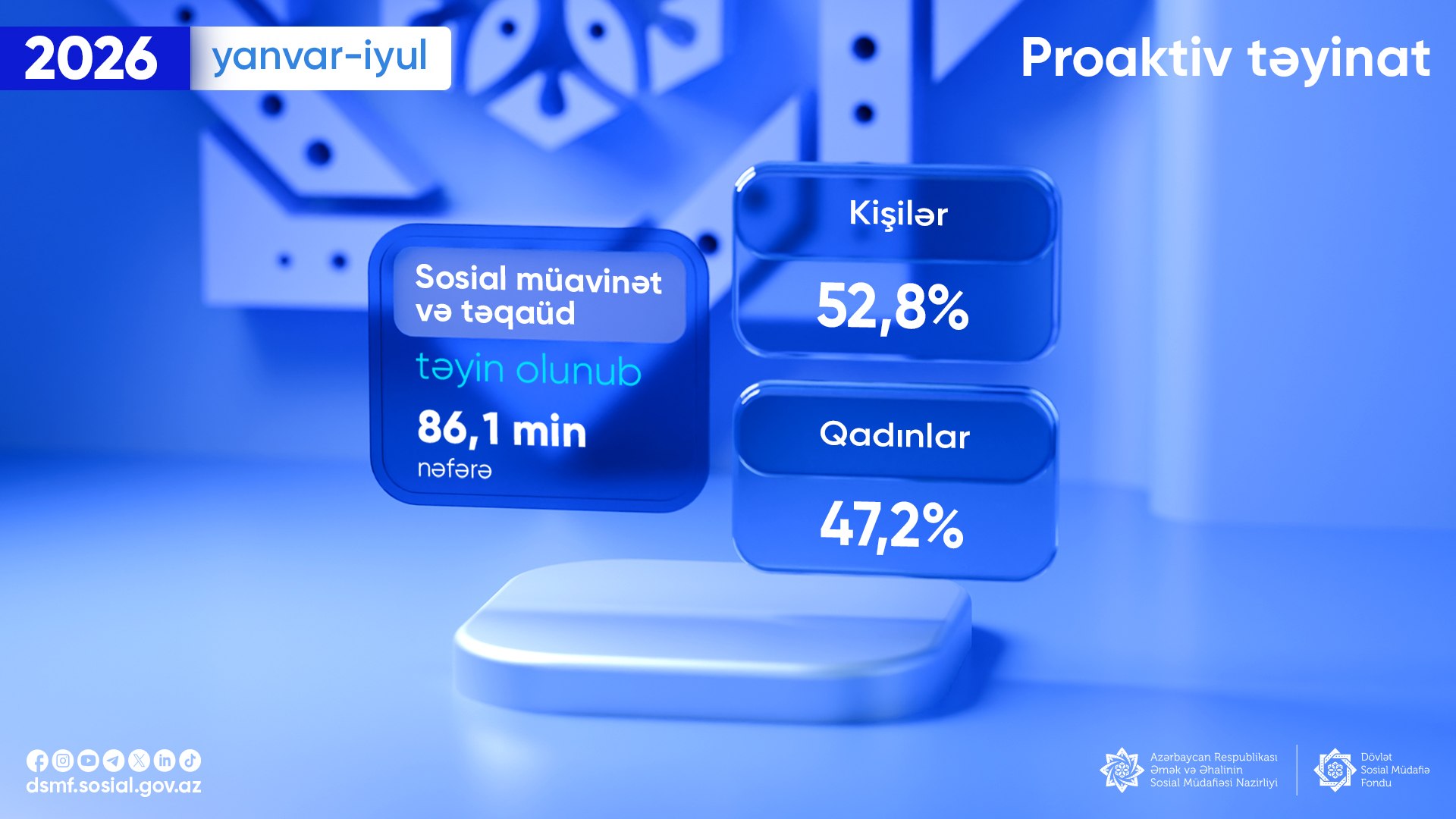 2026 yanvar-iyul

Proaktiv təyinat

Sosial müavinət və təqaüd

təyin olunub

86,1 min

nəfərə

Kişilər

52,8%

Qadınlar

47,2%

dsmf.sosial.gov.az

Azərbaycan Respublikası
Əmək və Əhalinin
Sosial Müdafiəsi Nazirliyi

Dövlət
Sosial Müdafiə
Fondu